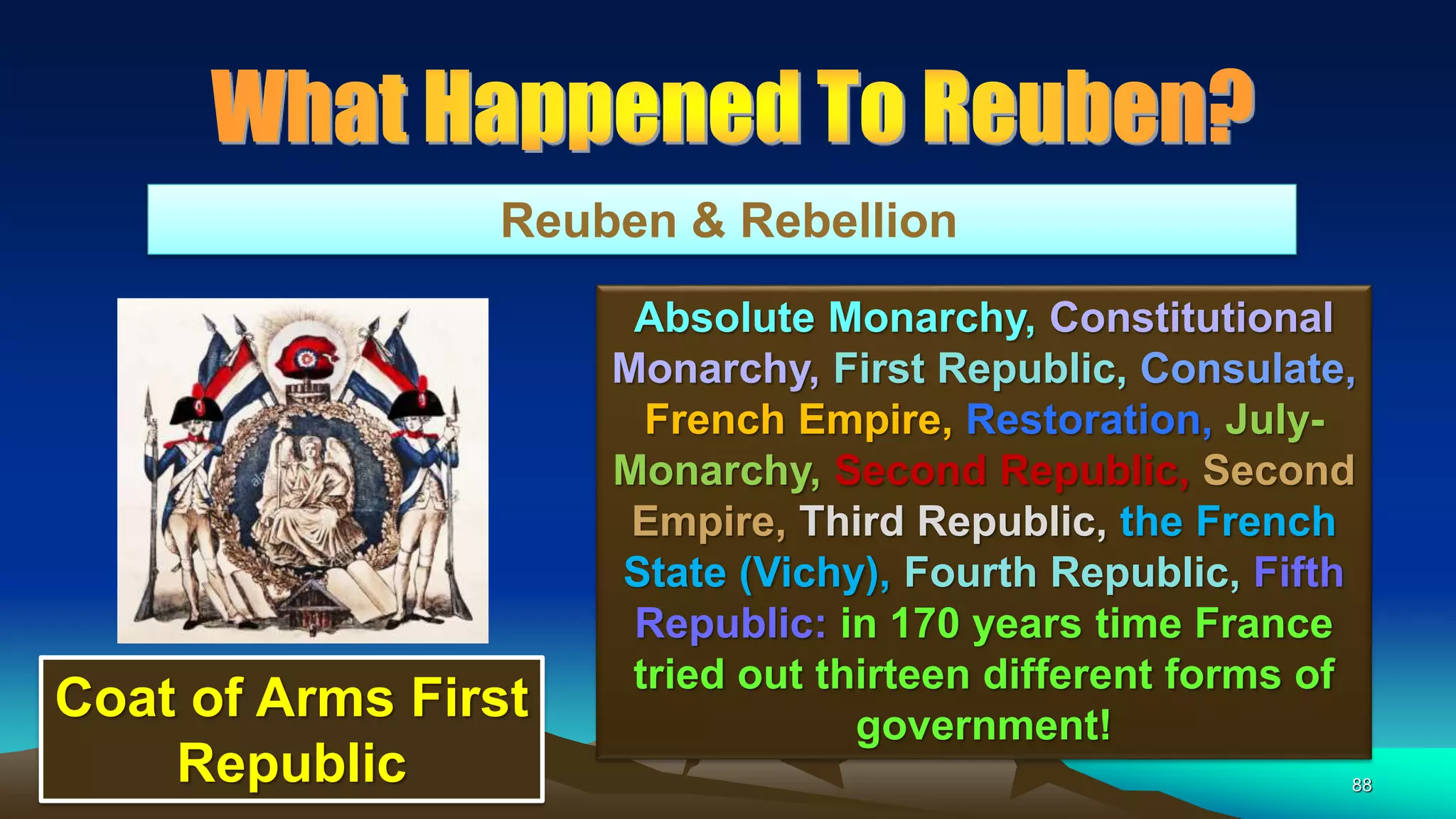 What Happened To Reuben?

Reuben & Rebellion

Absolute Monarchy, Constitutional Monarchy, First Republic, Consulate, French Empire, Restoration, July-Monarchy, Second Republic, Second Empire, Third Republic, the French State (Vichy), Fourth Republic, Fifth Republic: in 170 years time France tried out thirteen different forms of government!

Coat of Arms First Republic

88